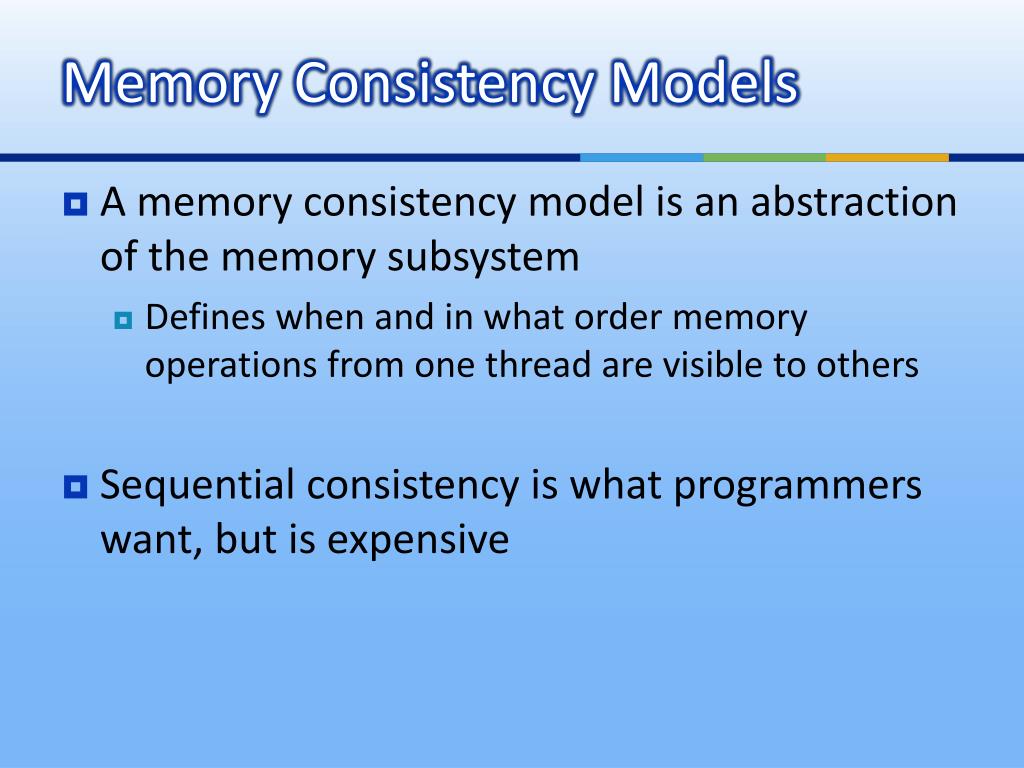 Memory Consistency Models

A memory consistency model is an abstraction of the memory subsystem

Defines when and in what order memory operations from one thread are visible to others

Sequential consistency is what programmers want, but is expensive